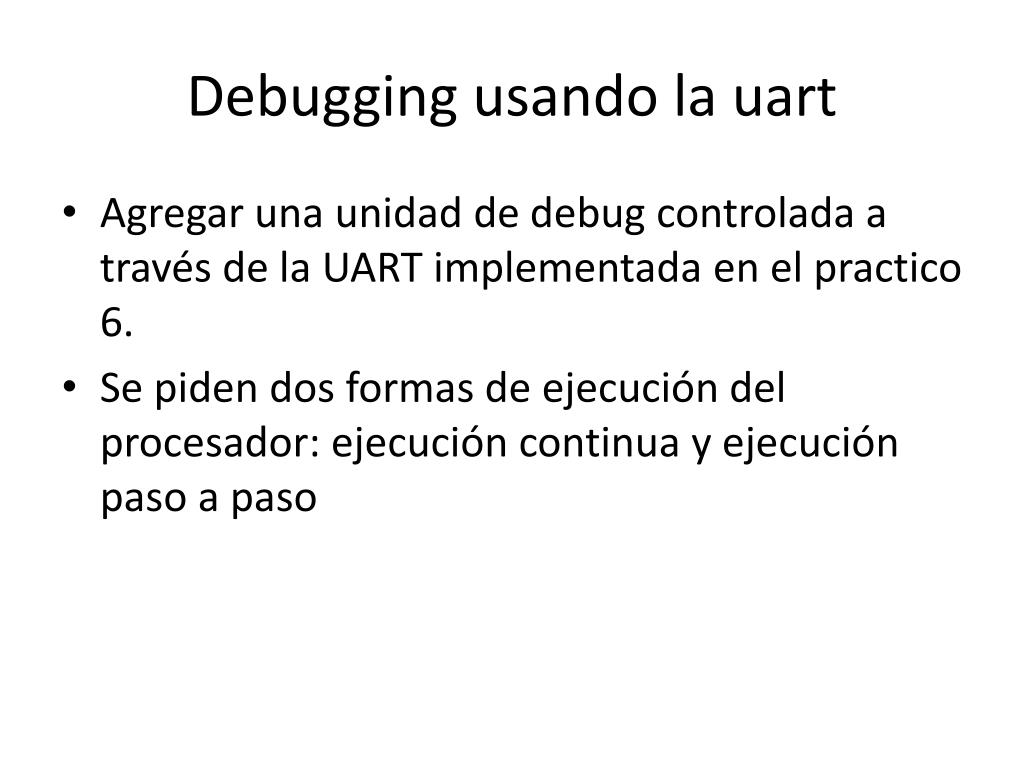 Debugging usando la uart

• Agregar una unidad de debug controlada a través de la UART implementada en el practico 6.
• Se piden dos formas de ejecución del procesador: ejecución continua y ejecución paso a paso